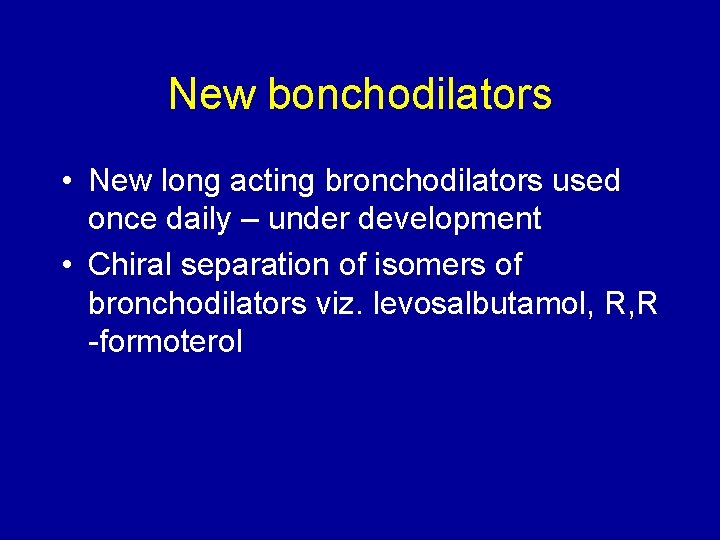 New bonchodilators

• New long acting bronchodilators used once daily – under development

• Chiral separation of isomers of bronchodilators viz. levosalbutamol, R,R -formoterol